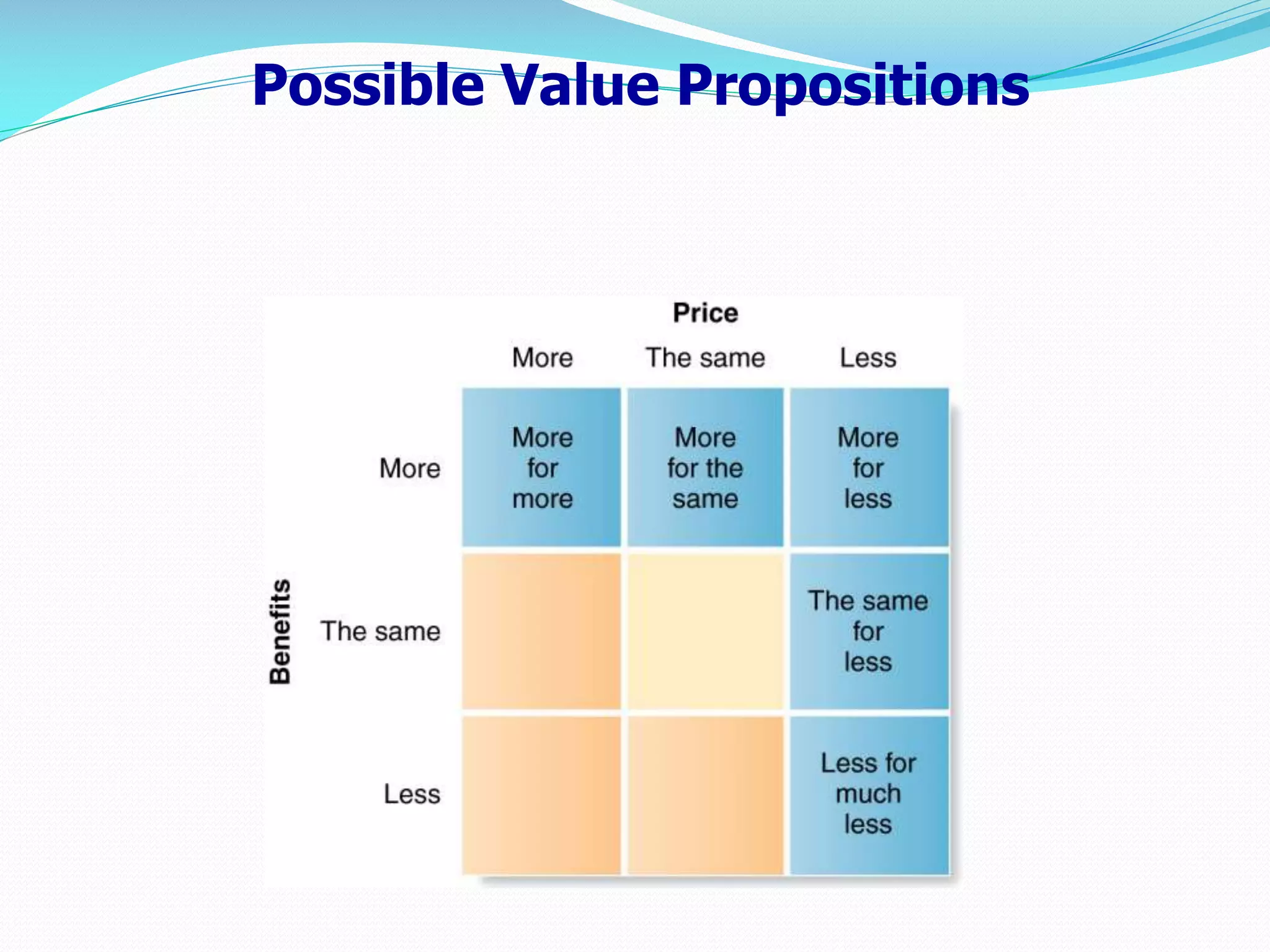 Possible Value Propositions

Price

Benefits

| | More | The same | Less |
|---|---|---|---|
| More | More for more | More for the same | More for less |
| The same | | | The same for less |
| Less | | | Less for much less |